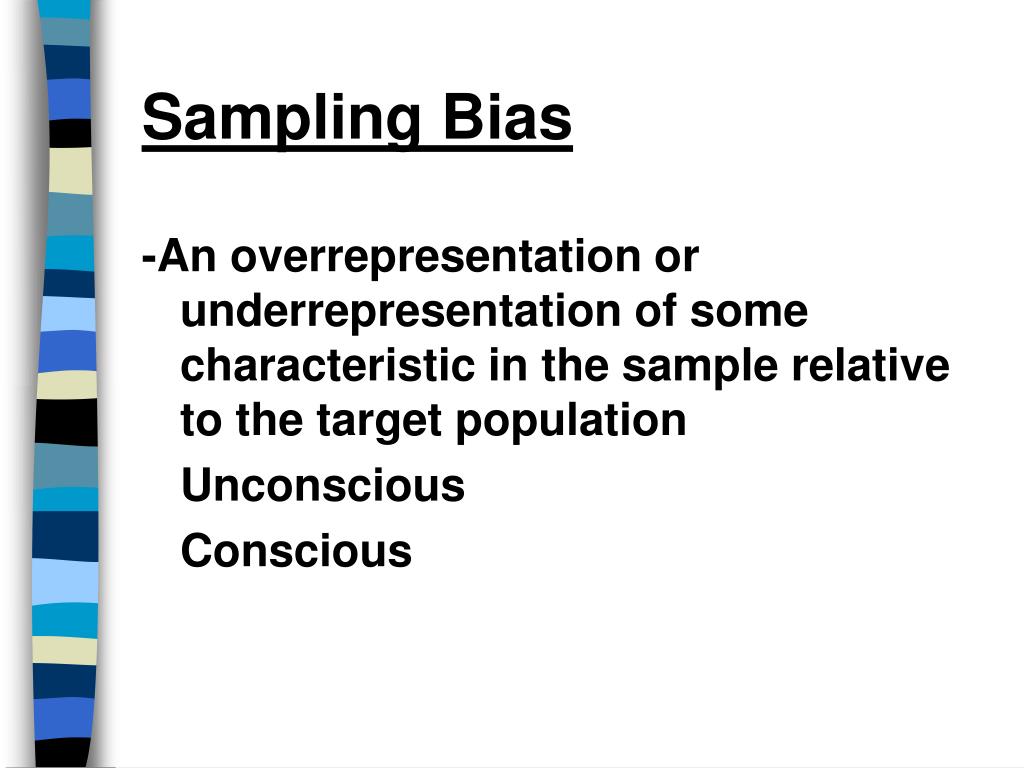 Sampling Bias

-An overrepresentation or underrepresentation of some characteristic in the sample relative to the target population

Unconscious

Conscious